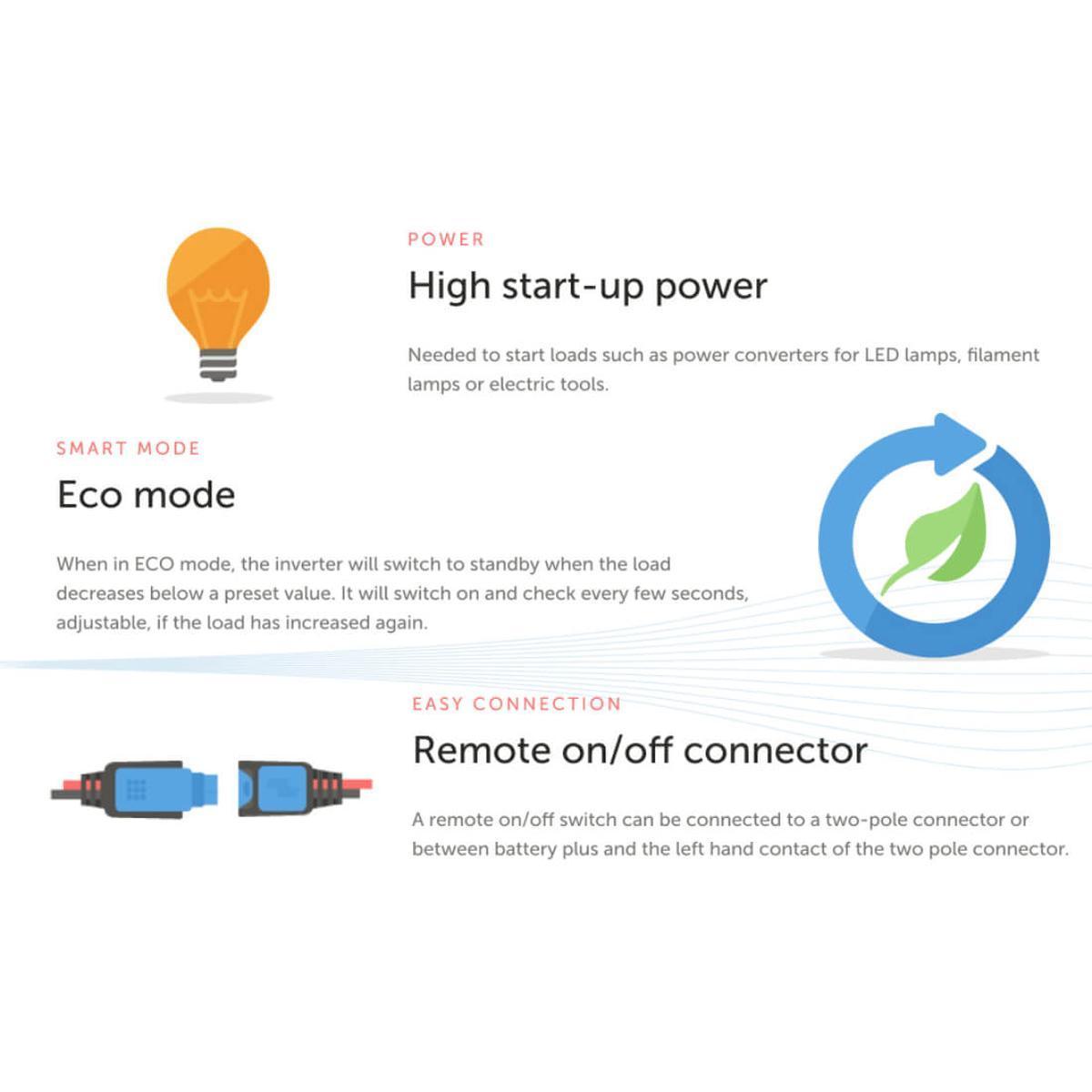 POWER

High start-up power

Needed to start loads such as power converters for LED lamps, filament lamps or electric tools.

SMART MODE

Eco mode

When in ECO mode, the inverter will switch to standby when the load decreases below a preset value. It will switch on and check every few seconds, adjustable, if the load has increased again.

EASY CONNECTION

Remote on/off connector

A remote on/off switch can be connected to a two-pole connector or between battery plus and the left hand contact of the two pole connector.